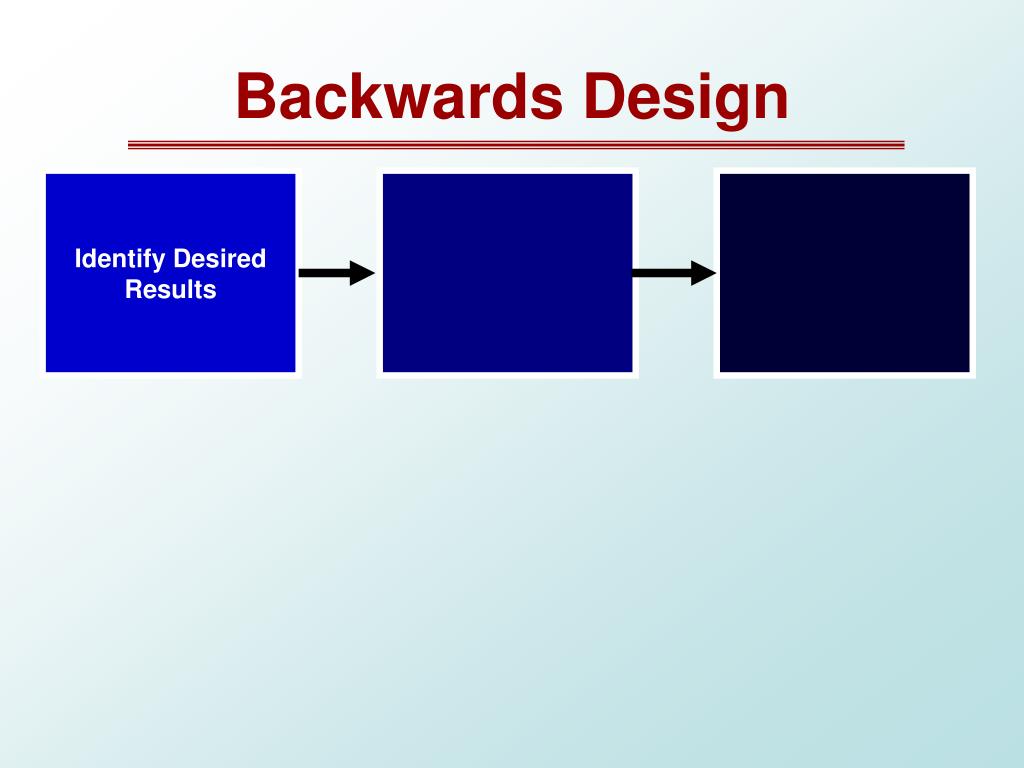 Backwards Design

Identify Desired Results